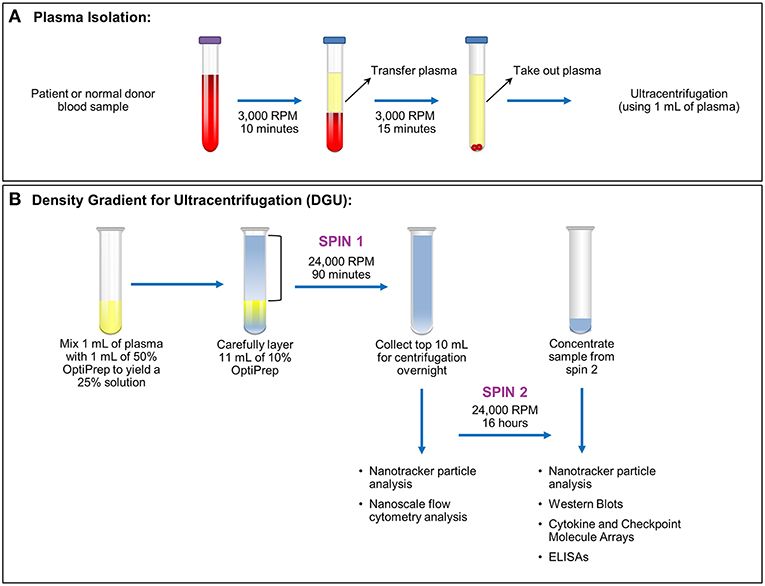 A Plasma Isolation:

Patient or normal donor blood sample

3,000 RPM 10 minutes

Transfer plasma

3,000 RPM 15 minutes

Take out plasma

Ultracentrifugation (using 1 mL of plasma)

B Density Gradient for Ultracentrifugation (DGU):

Mix 1 mL of plasma with 1 mL of 50% OptiPrep to yield a 25% solution

Carefully layer 11 mL of 10% OptiPrep

SPIN 1
24,000 RPM 90 minutes

Collect top 10 mL for centrifugation overnight

Concentrate sample from spin 2

SPIN 2
24,000 RPM 16 hours

• Nanotracker particle analysis
• Nanoscale flow cytometry analysis

• Nanotracker particle analysis
• Western Blots
• Cytokine and Checkpoint Molecule Arrays
• ELISAs